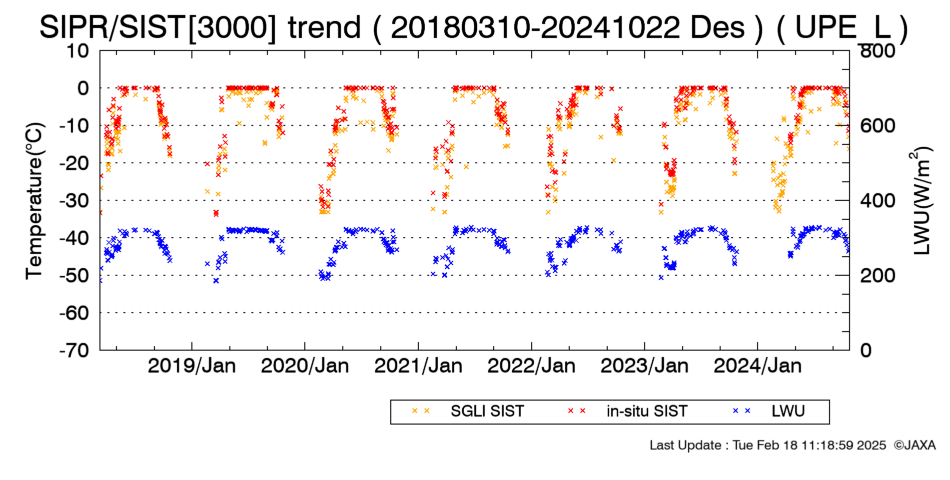 SIPR/SIST[3000] trend ( 20180310-20241022 Des ) ( UPE_L )

Temperature(°C)

10
0
-10
-20
-30
-40
-50
-60
-70

LWU(W/m$^2$)

800
600
400
200
0

2019/Jan 2020/Jan 2021/Jan 2022/Jan 2023/Jan 2024/Jan

SGLI SIST in-situ SIST LWU

Last Update : Tue Feb 18 11:18:59 2025 ©JAXA